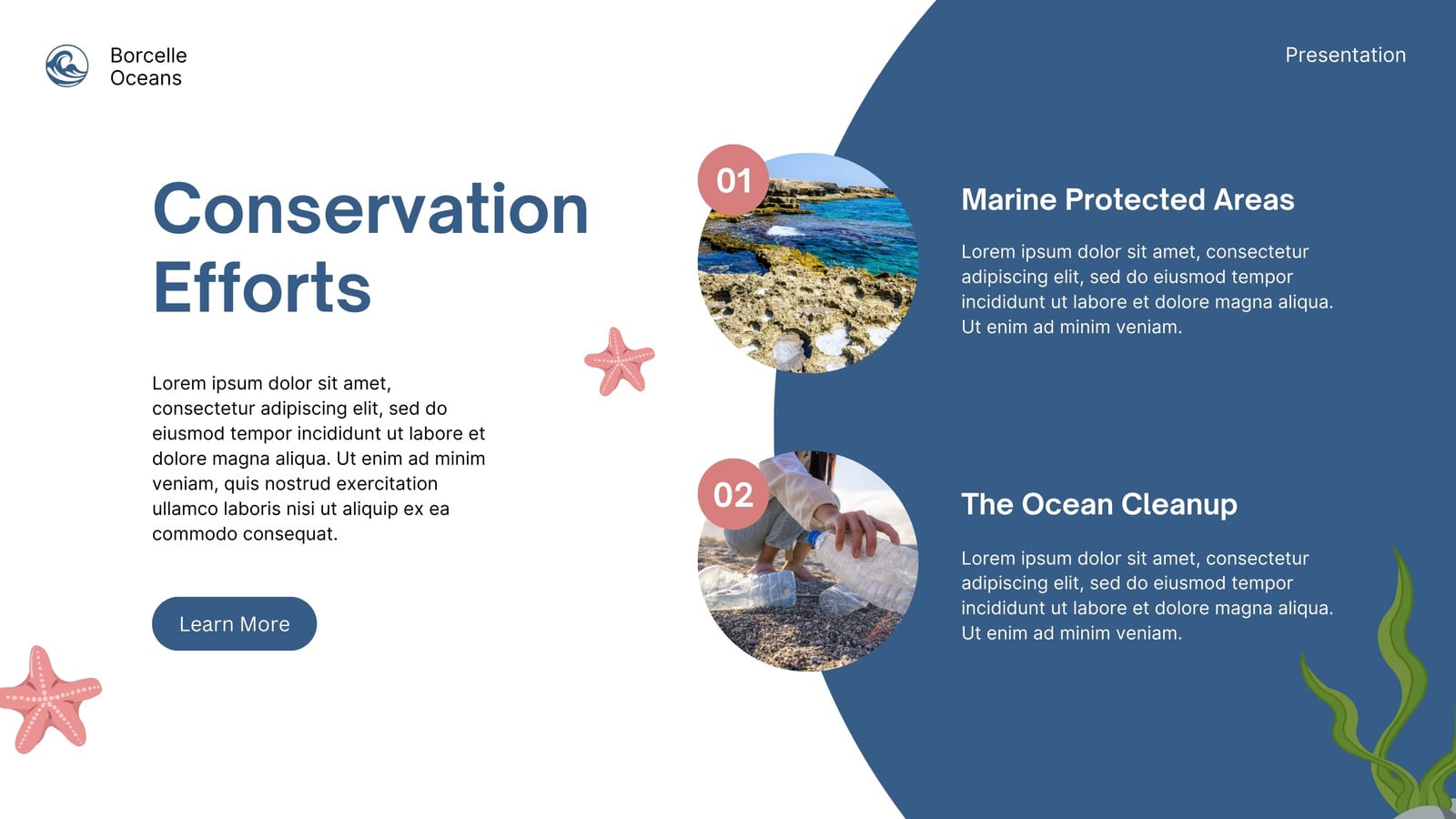 Borcelle Oceans

Presentation

Conservation Efforts

Lorem ipsum dolor sit amet, consectetur adipiscing elit, sed do eiusmod tempor incididunt ut labore et dolore magna aliqua. Ut enim ad minim veniam, quis nostrud exercitation ullamco laboris nisi ut aliquip ex ea commodo consequat.

Learn More

01

Marine Protected Areas

Lorem ipsum dolor sit amet, consectetur adipiscing elit, sed do eiusmod tempor incididunt ut labore et dolore magna aliqua. Ut enim ad minim veniam.

02

The Ocean Cleanup

Lorem ipsum dolor sit amet, consectetur adipiscing elit, sed do eiusmod tempor incididunt ut labore et dolore magna aliqua. Ut enim ad minim veniam.